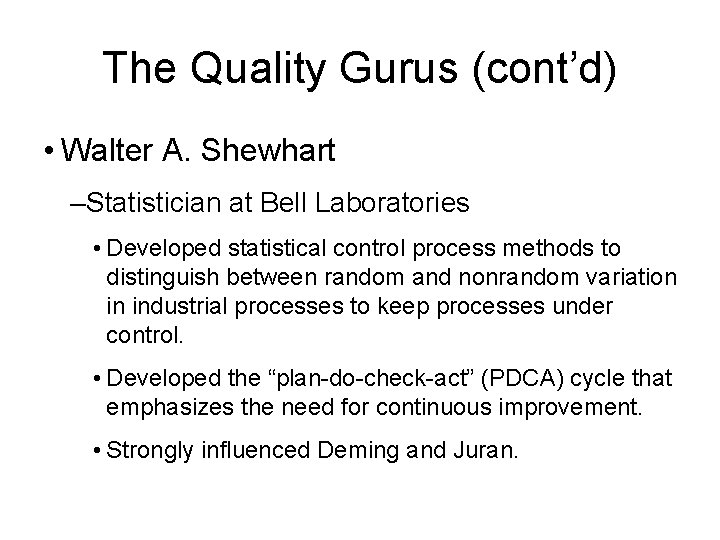 The Quality Gurus (cont’d)

• Walter A. Shewhart

–Statistician at Bell Laboratories

• Developed statistical control process methods to distinguish between random and nonrandom variation in industrial processes to keep processes under control.

• Developed the “plan-do-check-act” (PDCA) cycle that emphasizes the need for continuous improvement.

• Strongly influenced Deming and Juran.